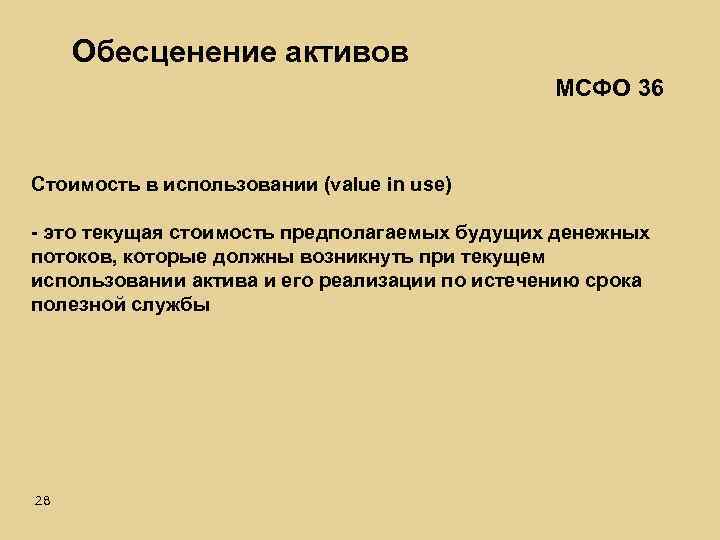 Обесценение активов

МСФО 36

Стоимость в использовании (value in use)

- это текущая стоимость предполагаемых будущих денежных потоков, которые должны возникнуть при текущем использовании актива и его реализации по истечению срока полезной службы

28